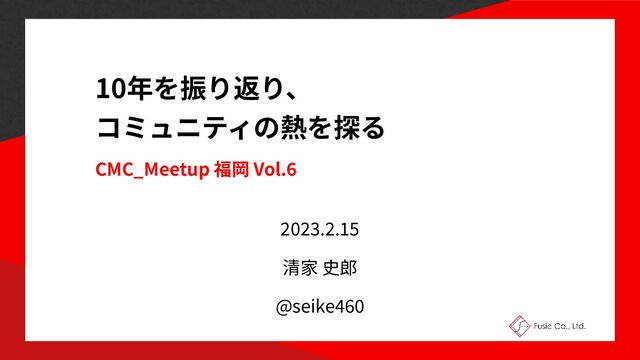 10年を振り返り、
コミュニティの熱を探る

CMC_Meetup 福岡 Vol.6

2023.2.15

清家 史郎

@seike460

Fusic Co., Ltd.